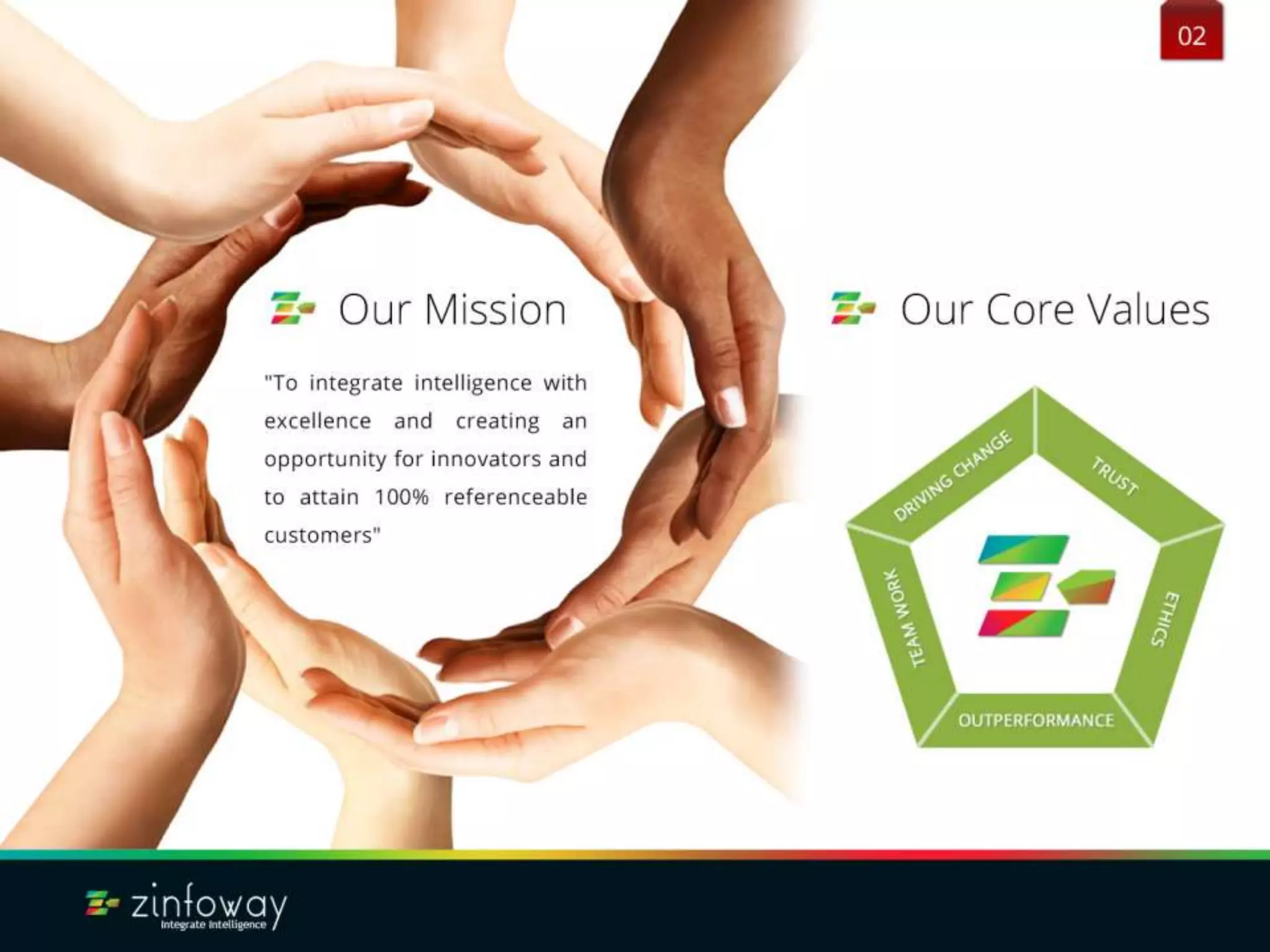 02

Our Mission

"To integrate intelligence with excellence and creating an opportunity for innovators and to attain 100% referenceable customers"

Our Core Values

DRIVING CHANGE

TRUST

ETHICS

OUTPERFORMANCE

TEAM WORK

zinfoway
Integrate Intelligence